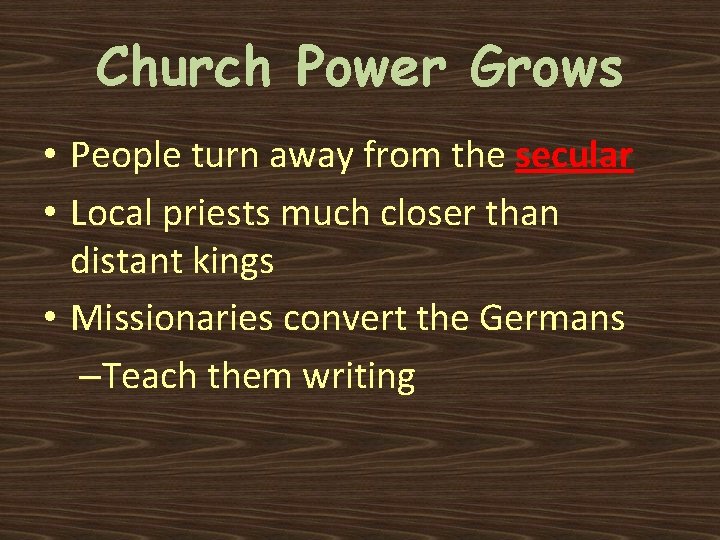 Church Power Grows

• People turn away from the secular
• Local priests much closer than distant kings
• Missionaries convert the Germans
–Teach them writing